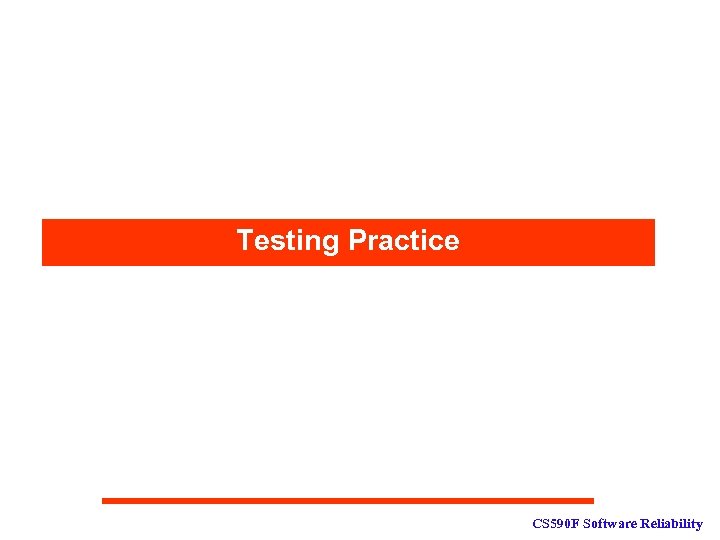 Testing Practice

CS590F Software Reliability